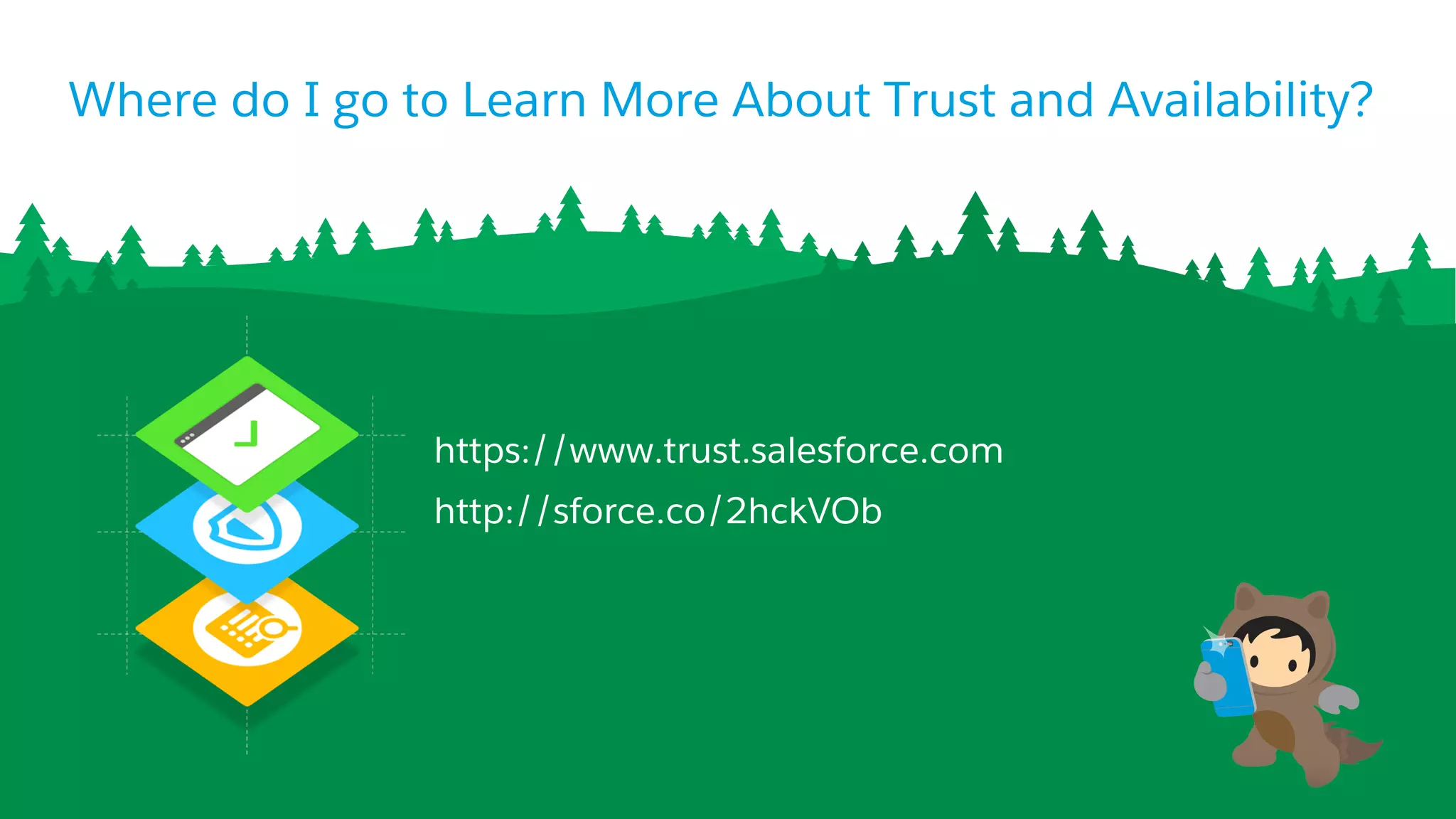 Where do I go to Learn More About Trust and Availability?

https://www.trust.salesforce.com

http://sforce.co/2hckVOb